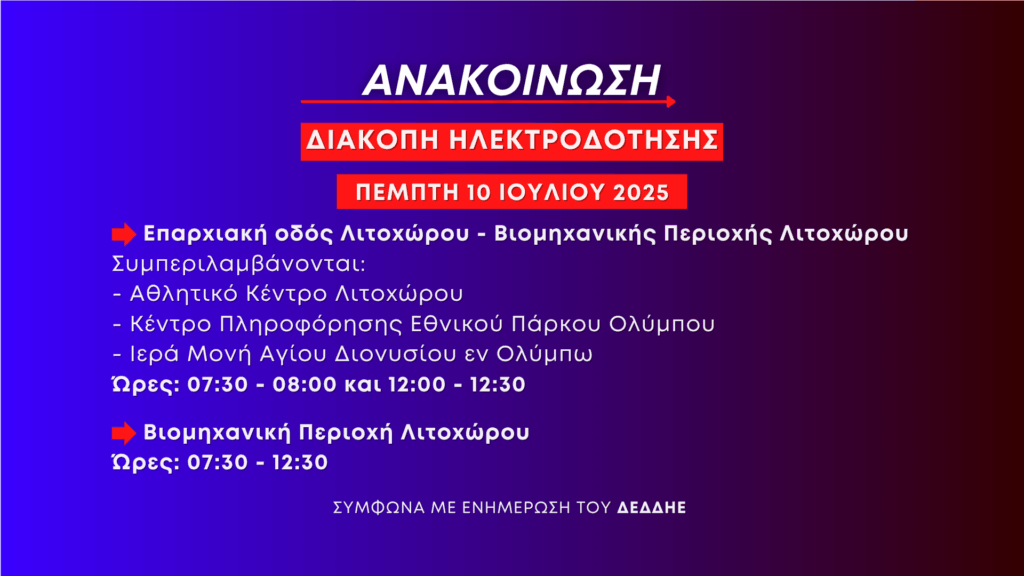 ΑΝΑΚΟΙΝΩΣΗ

ΔΙΑΚΟΠΗ ΗΛΕΚΤΡΟΔΟΤΗΣΗΣ

ΠΕΜΠΤΗ 10 ΙΟΥΛΙΟΥ 2025

Επαρχιακή οδός Λιτοχώρου - Βιομηχανικής Περιοχής Λιτοχώρου
Συμπεριλαμβάνονται:
- Αθλητικό Κέντρο Λιτοχώρου
- Κέντρο Πληροφόρησης Εθνικού Πάρκου Ολύμπου
- Ιερά Μονή Αγίου Διονυσίου εν Ολύμπω
Ώρες: 07:30 - 08:00 και 12:00 - 12:30

Βιομηχανική Περιοχή Λιτοχώρου
Ώρες: 07:30 - 12:30

ΣΥΜΦΩΝΑ ΜΕ ΕΝΗΜΕΡΩΣΗ ΤΟΥ ΔΕΔΔΗΕ